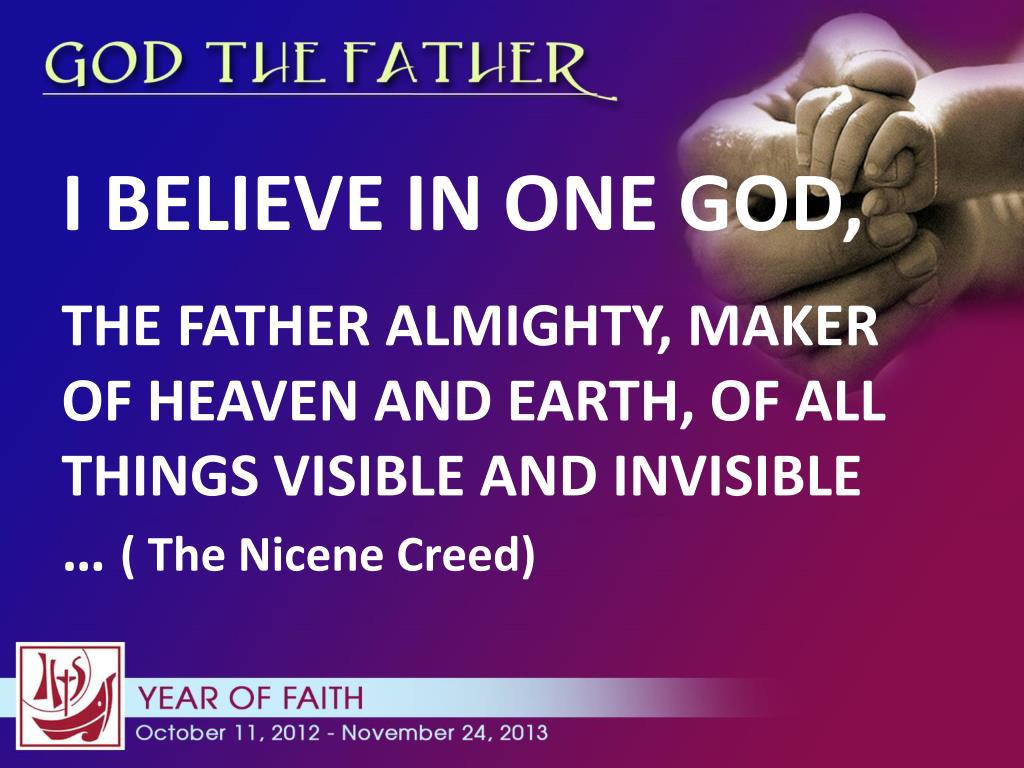 GOD THE FATHER

I BELIEVE IN ONE GOD,

THE FATHER ALMIGHTY, MAKER OF HEAVEN AND EARTH, OF ALL THINGS VISIBLE AND INVISIBLE … ( The Nicene Creed)

IHS

YEAR OF FAITH
October 11, 2012 - November 24, 2013